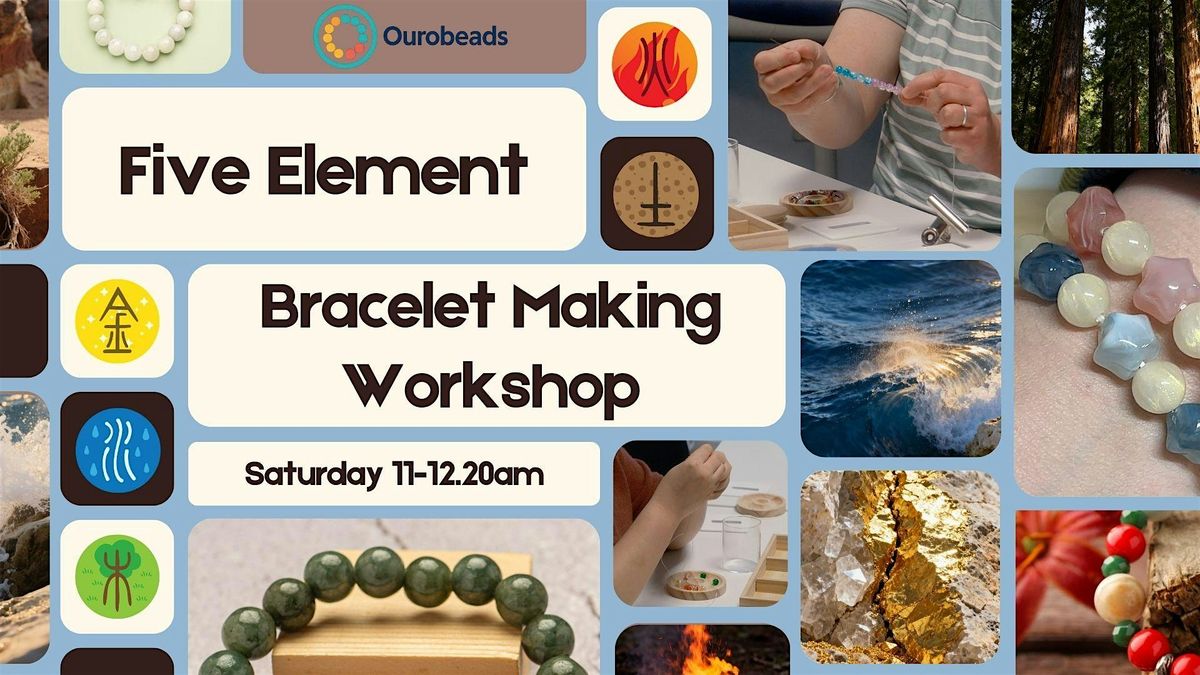 Ourobeads

Five Element

Bracelet Making Workshop

Saturday 11-12.20am